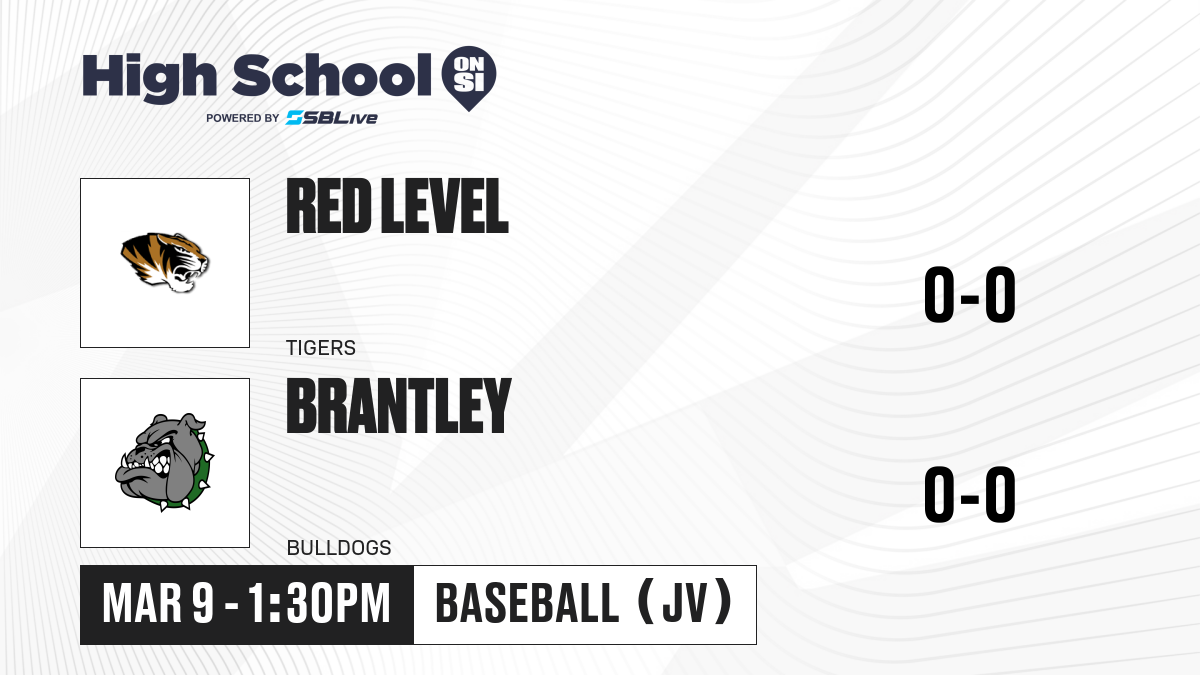 High School ON SI
POWERED BY SBLive

RED LEVEL
TIGERS
0-0

BRANTLEY
BULLDOGS
0-0

MAR 9 - 1:30PM
BASEBALL (JV)